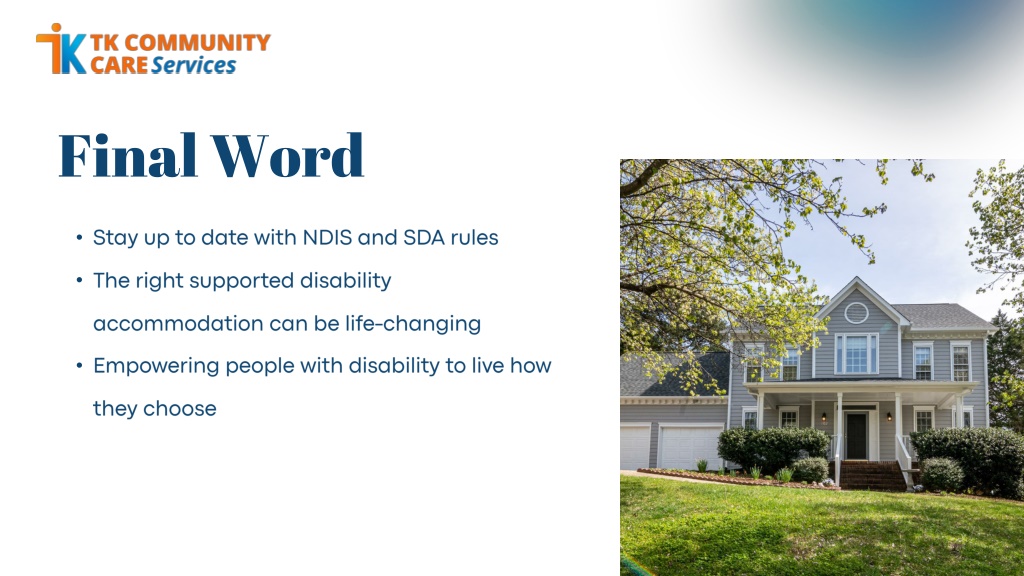 TK COMMUNITY CARE Services

Final Word

• Stay up to date with NDIS and SDA rules
• The right supported disability accommodation can be life-changing
• Empowering people with disability to live how they choose